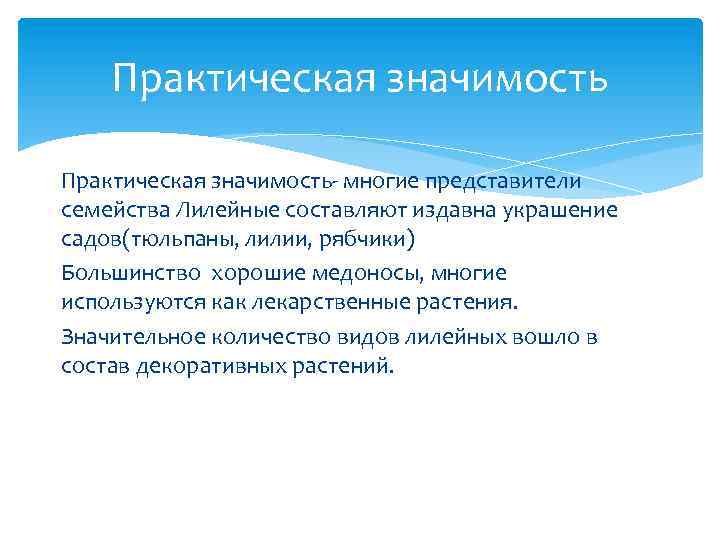 Практическая значимость

Практическая значимость- многие представители семейства Лилейные составляют издавна украшение садов(тюльпаны, лилии, рябчики)

Большинство хорошие медоносы, многие используются как лекарственные растения.

Значительное количество видов лилейных вошло в состав декоративных растений.